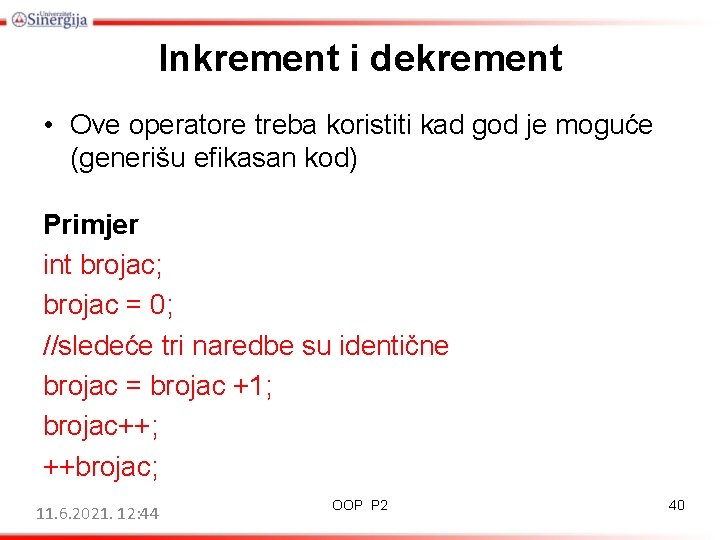 Univerzitet Sinergija

Inkrement i dekrement

• Ove operatore treba koristiti kad god je moguće (generišu efikasan kod)

Primjer
int brojac;
brojac = 0;
//sledeće tri naredbe su identične
brojac = brojac +1;
brojac++;
++brojac;

11.6.2021. 12:44

OOP P2

40